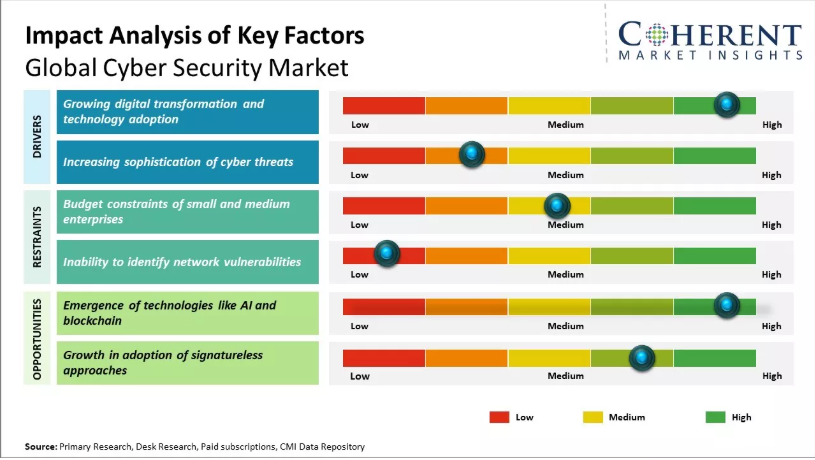 Impact Analysis of Key Factors
Global Cyber Security Market

COHERENT
MARKET INSIGHTS

DRIVERS

Growing digital transformation and technology adoption

Low Medium High

Increasing sophistication of cyber threats

Low Medium High

RESTRAINTS

Budget constraints of small and medium enterprises

Low Medium High

Inability to identify network vulnerabilities

Low Medium High

OPPORTUNITIES

Emergence of technologies like AI and blockchain

Low Medium High

Growth in adoption of signatureless approaches

Low Medium High

Low Medium High

Source: Primary Research, Desk Research, Paid subscriptions, CMI Data Repository